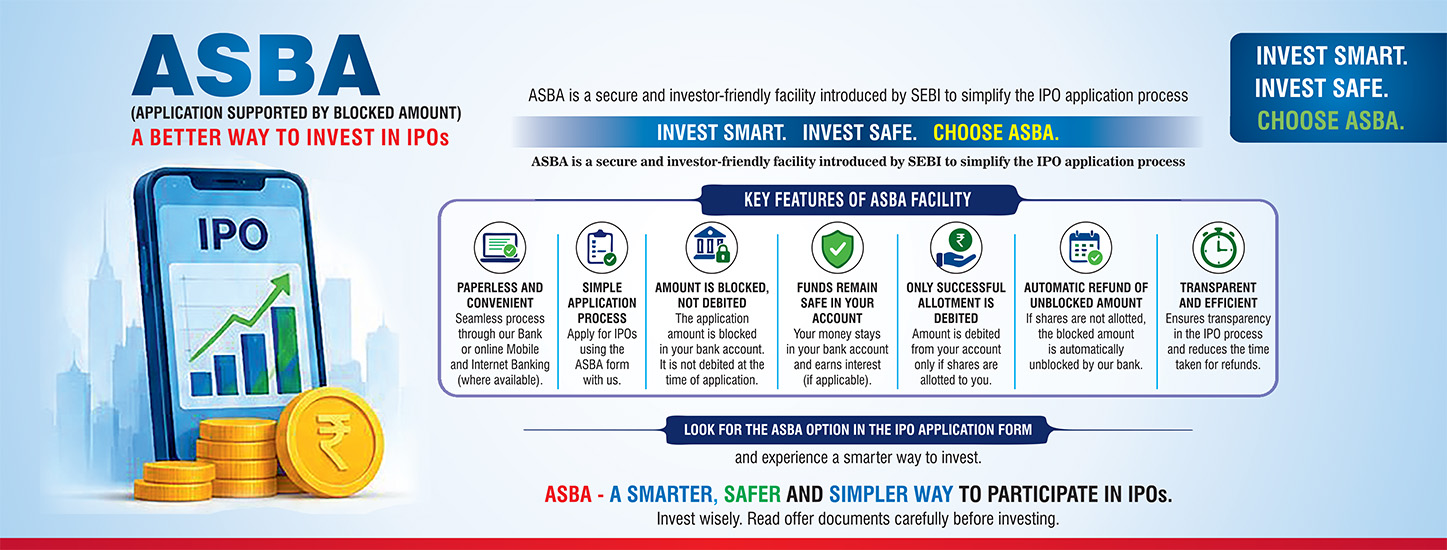 ASBA
(APPLICATION SUPPORTED BY BLOCKED AMOUNT)
A BETTER WAY TO INVEST IN IPOs

IPO

ASBA is a secure and investor-friendly facility introduced by SEBI to simplify the IPO application process

INVEST SMART. INVEST SAFE. CHOOSE ASBA.

ASBA is a secure and investor-friendly facility introduced by SEBI to simplify the IPO application process

INVEST SMART.
INVEST SAFE.
CHOOSE ASBA.

KEY FEATURES OF ASBA FACILITY

PAPERLESS AND CONVENIENT
Seamless process through our Bank or online Mobile and Internet Banking (where available).

SIMPLE APPLICATION PROCESS
Apply for IPOs using the ASBA form with us.

AMOUNT IS BLOCKED, NOT DEBITED
The application amount is blocked in your bank account. It is not debited at the time of application.

FUNDS REMAIN SAFE IN YOUR ACCOUNT
Your money stays in your bank account and earns interest (if applicable).

ONLY SUCCESSFUL ALLOTMENT IS DEBITED
Amount is debited from your account only if shares are allotted to you.

AUTOMATIC REFUND OF UNBLOCKED AMOUNT
If shares are not allotted, the blocked amount is automatically unblocked by our bank.

TRANSPARENT AND EFFICIENT
Ensures transparency in the IPO process and reduces the time taken for refunds.

LOOK FOR THE ASBA OPTION IN THE IPO APPLICATION FORM
and experience a smarter way to invest.

ASBA - A SMARTER, SAFER AND SIMPLER WAY TO PARTICIPATE IN IPOs.
Invest wisely. Read offer documents carefully before investing.